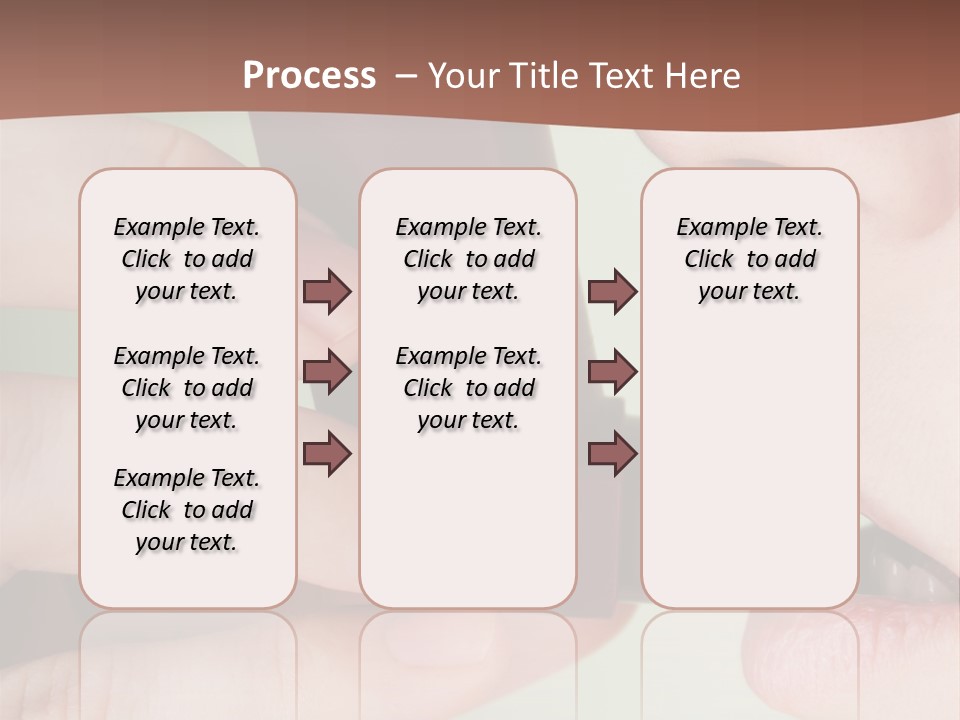 Process – Your Title Text Here

Example Text. Click to add your text.

Example Text. Click to add your text.

Example Text. Click to add your text.

Example Text. Click to add your text.

Example Text. Click to add your text.

Example Text. Click to add your text.